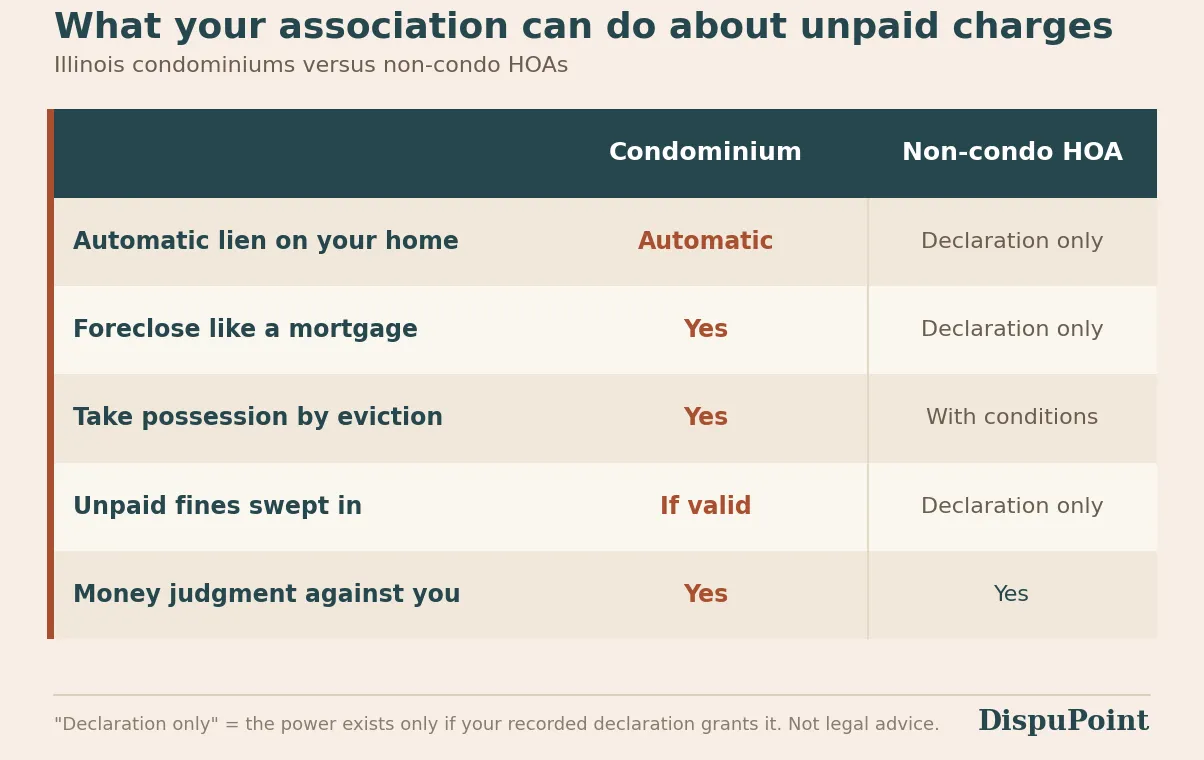 What your association can do about unpaid charges

Illinois condominiums versus non-condo HOAs

| | Condominium | Non-condo HOA |
|---|---|---|
| Automatic lien on your home | Automatic | Declaration only |
| Foreclose like a mortgage | Yes | Declaration only |
| Take possession by eviction | Yes | With conditions |
| Unpaid fines swept in | If valid | Declaration only |
| Money judgment against you | Yes | Yes |

"Declaration only" = the power exists only if your recorded declaration grants it. Not legal advice.

DispuPoint